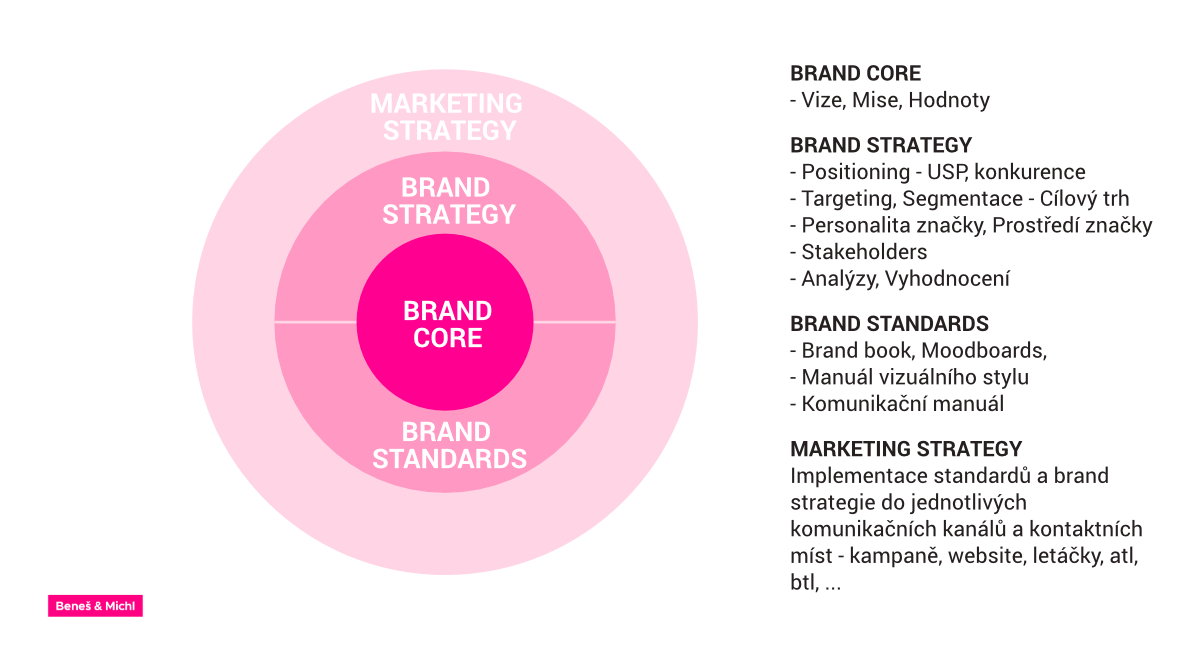 MARKETING STRATEGY

BRAND STRATEGY

BRAND CORE

BRAND STANDARDS

Beneš & Michl

BRAND CORE
- Vize, Mise, Hodnoty

BRAND STRATEGY
- Positioning - USP, konkurence
- Targeting, Segmentace - Cílový trh
- Personalita značky, Prostředí značky
- Stakeholders
- Analýzy, Vyhodnocení

BRAND STANDARDS
- Brand book, Moodboards,
- Manuál vizuálního stylu
- Komunikační manuál

MARKETING STRATEGY
Implementace standardů a brand strategie do jednotlivých komunikačních kanálů a kontaktních míst - kampaně, website, letáčky, atl, btl, ...